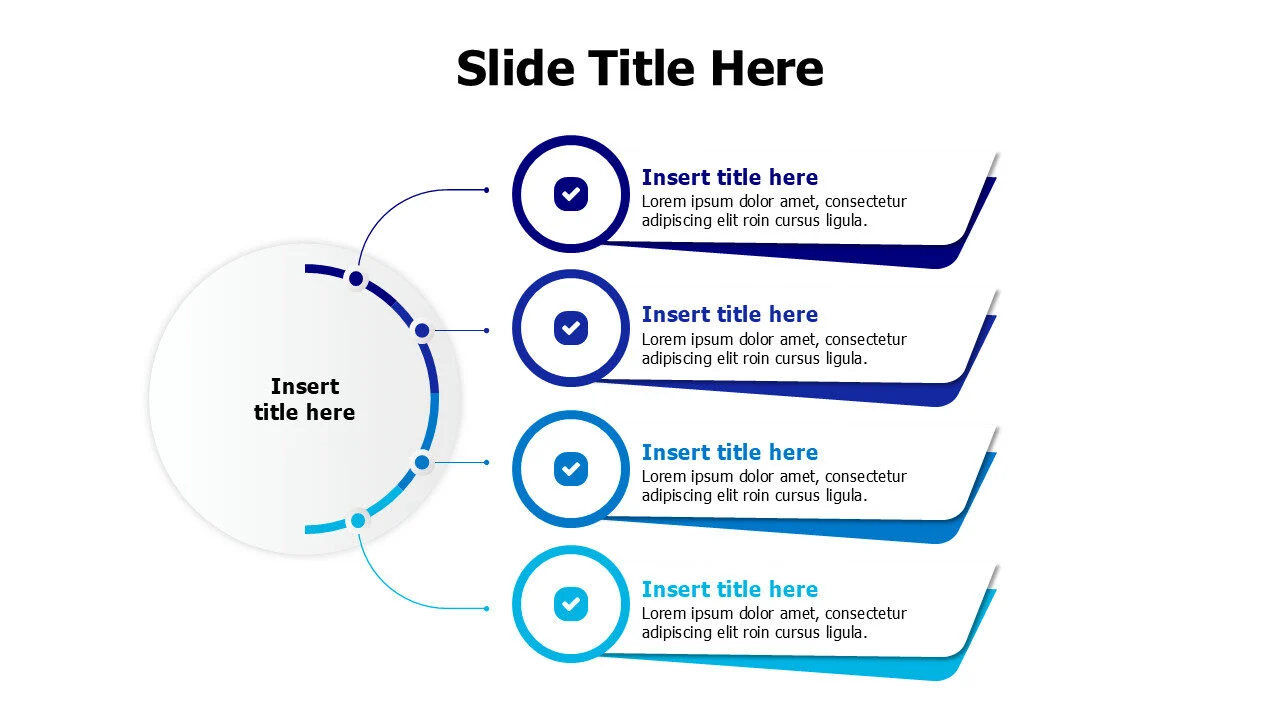 Slide Title Here

Insert title here

Insert title here
Lorem ipsum dolor amet, consectetur adipiscing elit roin cursus ligula.

Insert title here
Lorem ipsum dolor amet, consectetur adipiscing elit roin cursus ligula.

Insert title here
Lorem ipsum dolor amet, consectetur adipiscing elit roin cursus ligula.

Insert title here
Lorem ipsum dolor amet, consectetur adipiscing elit roin cursus ligula.